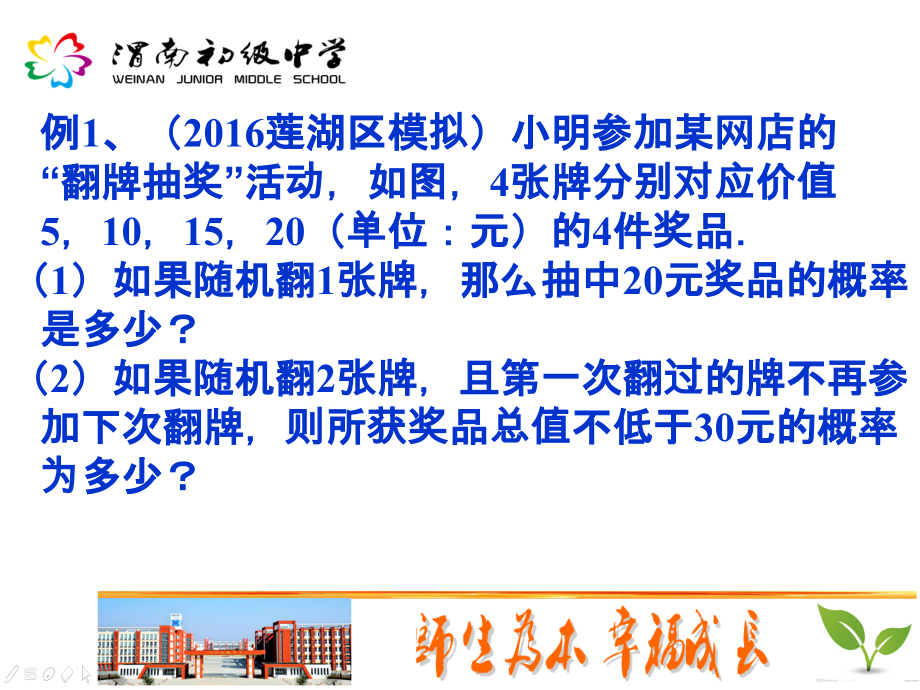 渭南初级中学
WEINAN JUNIOR MIDDLE SCHOOL

例1、（2016莲湖区模拟）小明参加某网店的“翻牌抽奖”活动，如图，4张牌分别对应价值5，10，15，20（单位：元）的4件奖品.
（1）如果随机翻1张牌，那么抽中20元奖品的概率是多少？
（2）如果随机翻2张牌，且第一次翻过的牌不再参加下次翻牌，则所获奖品总值不低于30元的概率为多少？

师生为本 幸福成长